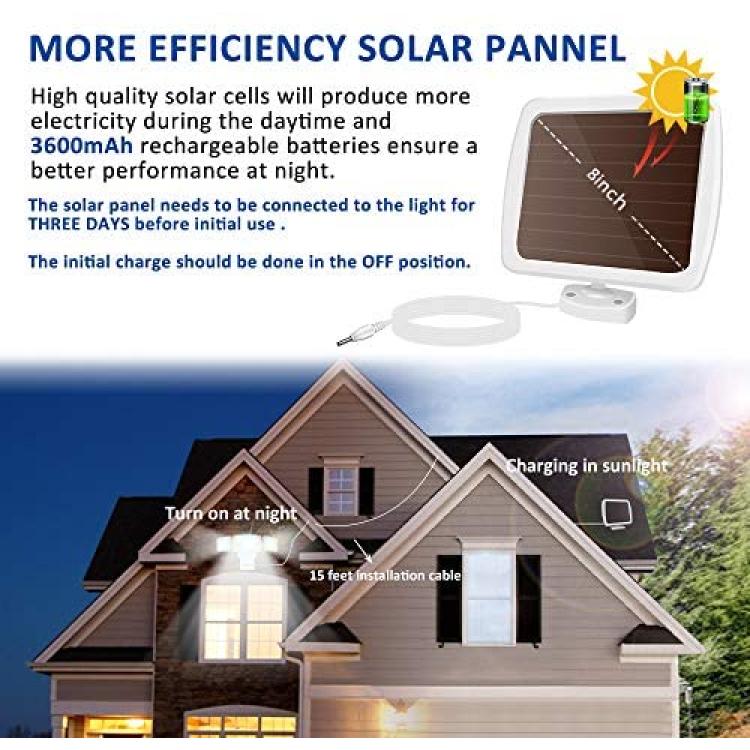 MORE EFFICIENCY SOLAR PANNEL

High quality solar cells will produce more electricity during the daytime and 3600mAh rechargeable batteries ensure a better performance at night.

The solar panel needs to be connected to the light for THREE DAYS before initial use .

The initial charge should be done in the OFF position.

8inch

Charging in sunlight

Turn on at night

15 feet installation cable